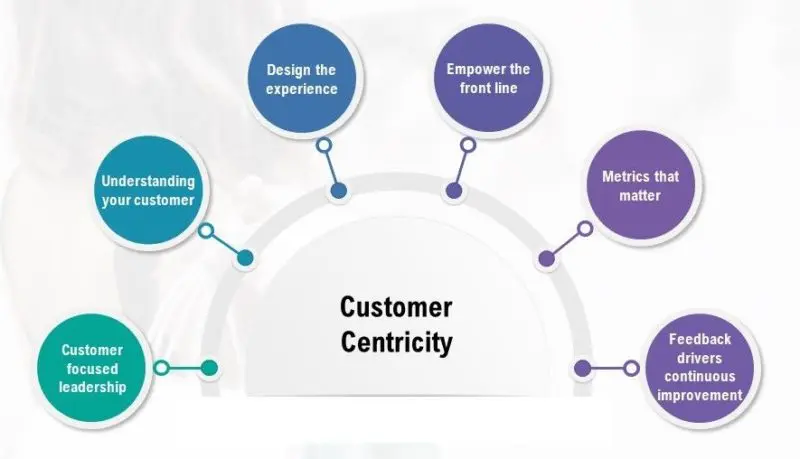 Customer focused leadership

Understanding your customer

Design the experience

Empower the front line

Metrics that matter

Feedback drivers continuous improvement

Customer Centricity